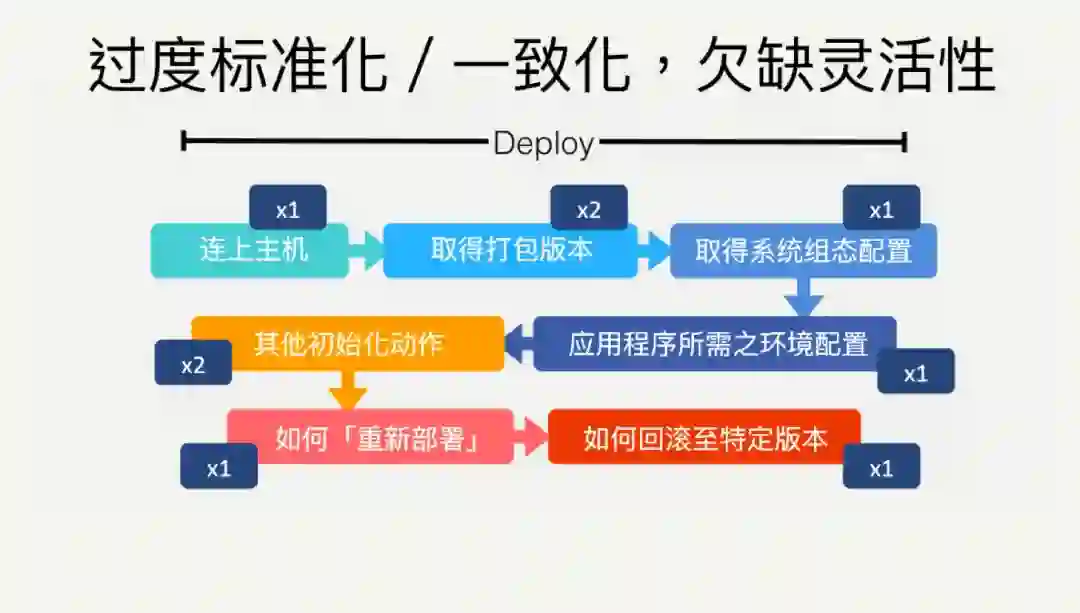 过度标准化 / 一致化，欠缺灵活性

Deploy

x1
连上主机

x2
取得打包版本

x1
取得系统组态配置

应用程序所需之环境配置
x1

其他初始化动作
x2

如何「重新部署」
x1

如何回滚至特定版本
x1